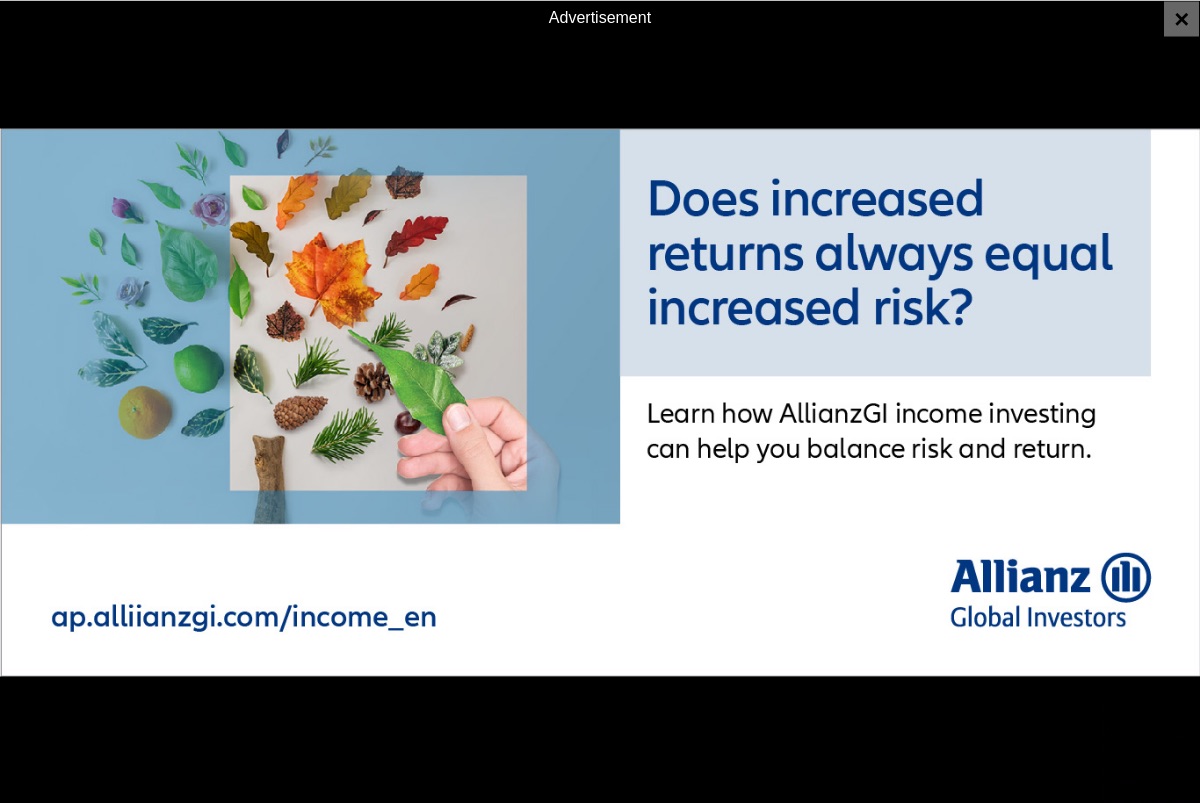 Advertisement

×

Does increased returns always equal increased risk?

Learn how AllianzGI income investing can help you balance risk and return.

ap.alliianzgi.com/income_en

Allianz

Global Investors